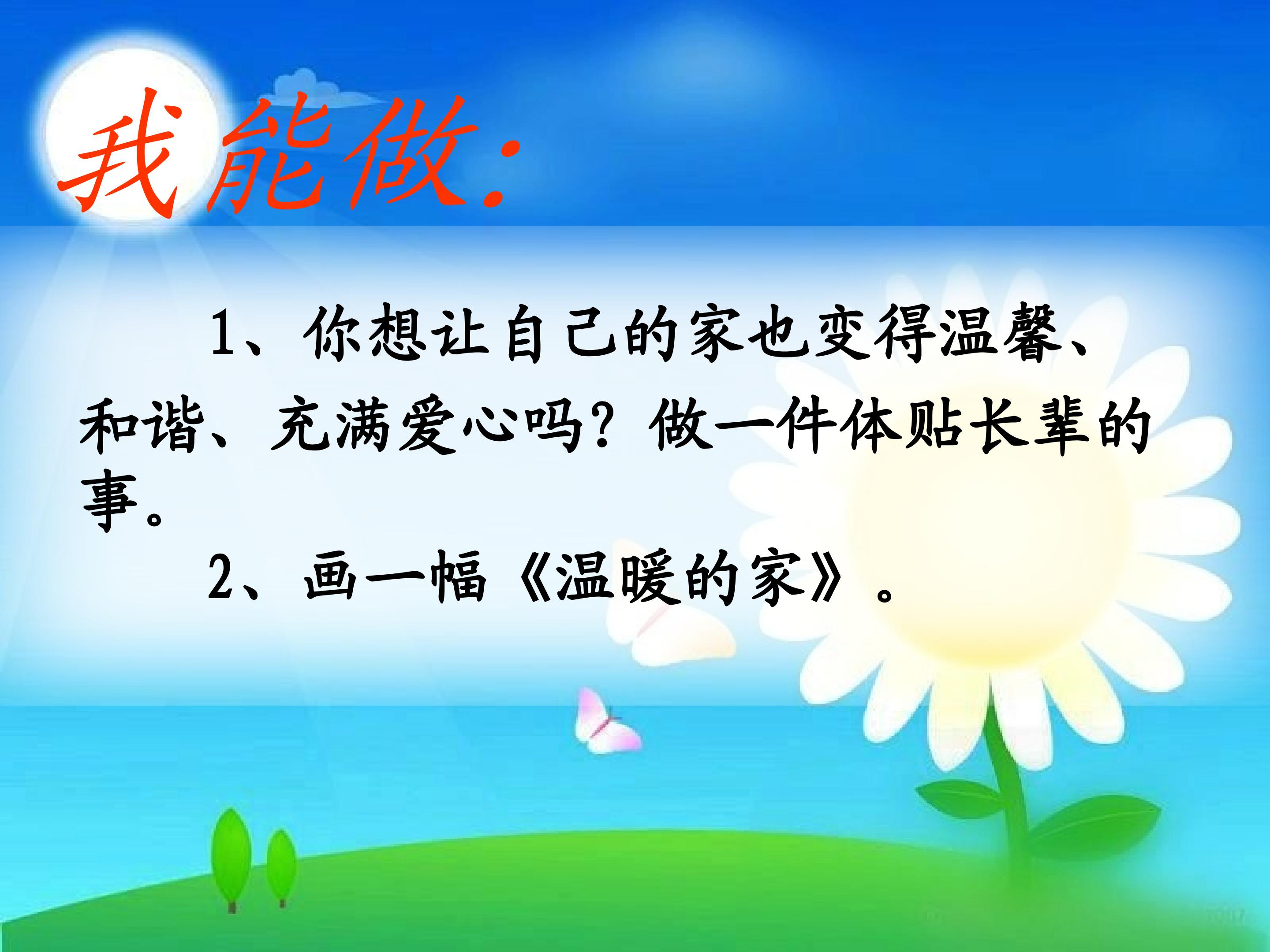 我能做：

1、你想让自己的家也变得温馨、和谐、充满爱心吗？做一件体贴长辈的事。

2、画一幅《温暖的家》。